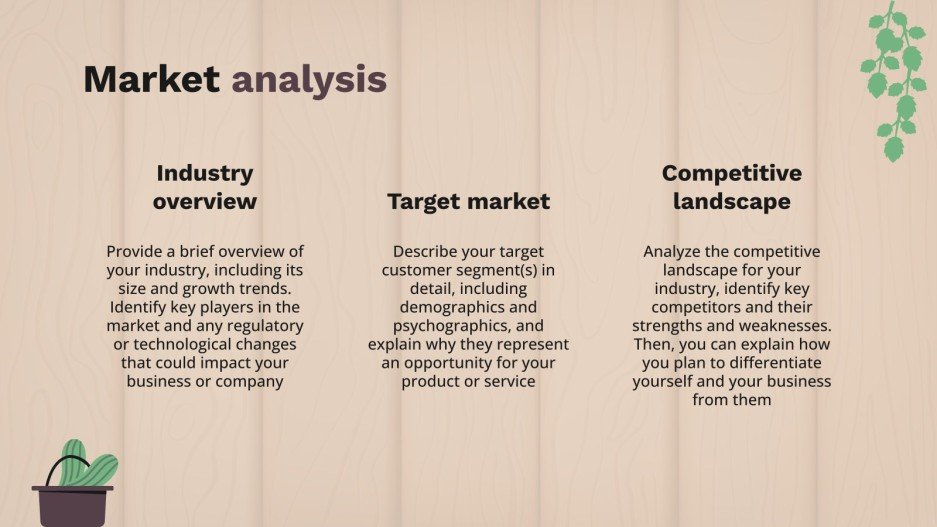 Market analysis

Industry overview

Provide a brief overview of your industry, including its size and growth trends. Identify key players in the market and any regulatory or technological changes that could impact your business or company

Target market

Describe your target customer segment(s) in detail, including demographics and psychographics, and explain why they represent an opportunity for your product or service

Competitive landscape

Analyze the competitive landscape for your industry, identify key competitors and their strengths and weaknesses. Then, you can explain how you plan to differentiate yourself and your business from them